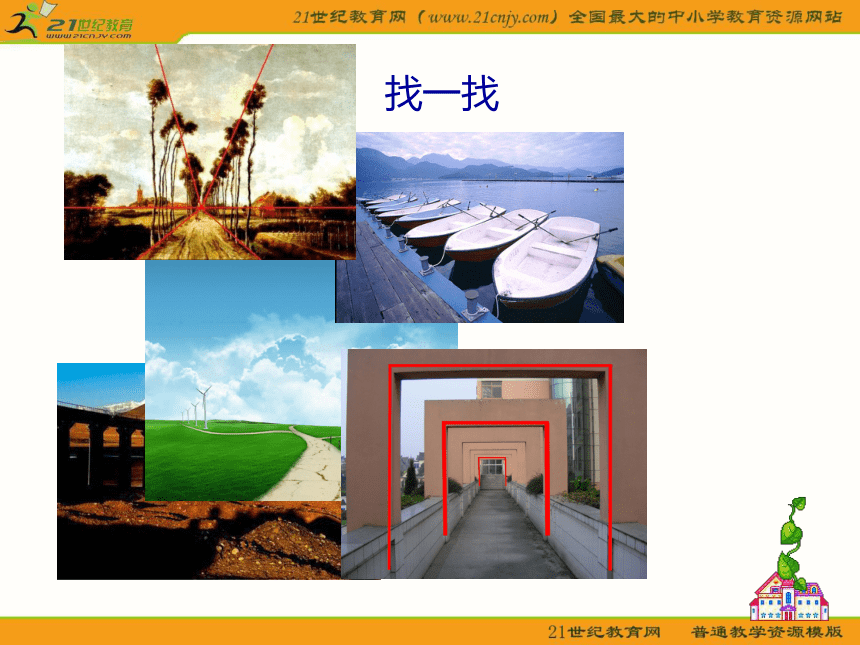 21世纪教育
www.21cnjy.com
21世纪教育网（www.21cnjy.com）全国最大的中小学教育资源网站

找一找

21世纪教育网 普通教学资源模版